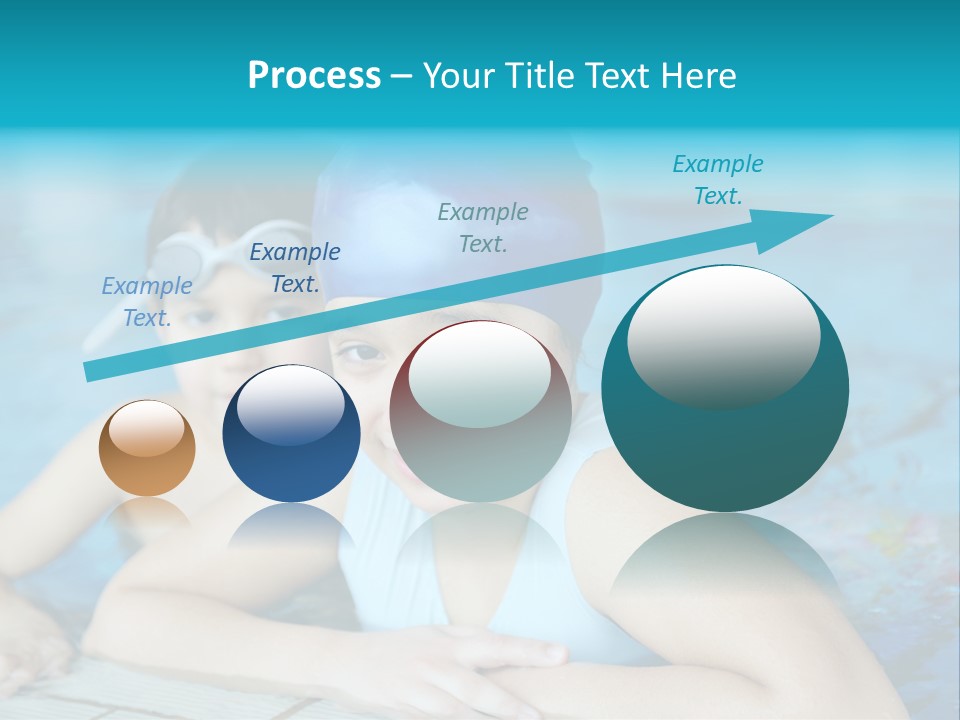 Process – Your Title Text Here

Example Text.

Example Text.

Example Text.

Example Text.